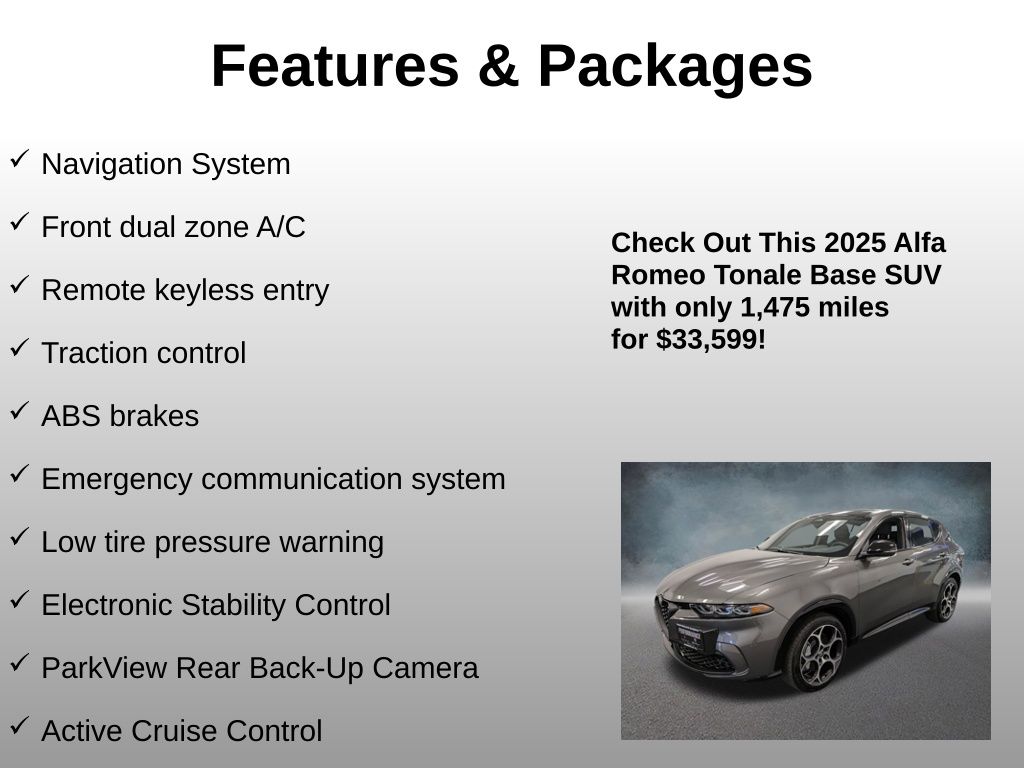 Features & Packages

✓ Navigation System

✓ Front dual zone A/C

✓ Remote keyless entry

✓ Traction control

✓ ABS brakes

✓ Emergency communication system

✓ Low tire pressure warning

✓ Electronic Stability Control

✓ ParkView Rear Back-Up Camera

✓ Active Cruise Control

Check Out This 2025 Alfa Romeo Tonale Base SUV with only 1,475 miles for $33,599!